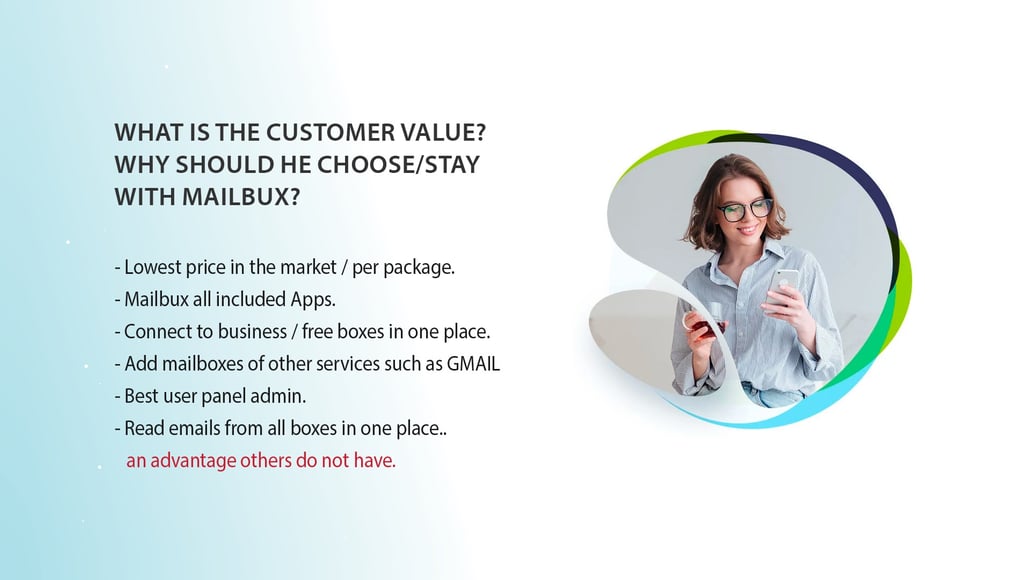 WHAT IS THE CUSTOMER VALUE?
WHY SHOULD HE CHOOSE/STAY
WITH MAILBUX?

- Lowest price in the market / per package.
- Mailbux all included Apps.
- Connect to business / free boxes in one place.
- Add mailboxes of other services such as GMAIL
- Best user panel admin.
- Read emails from all boxes in one place..
an advantage others do not have.